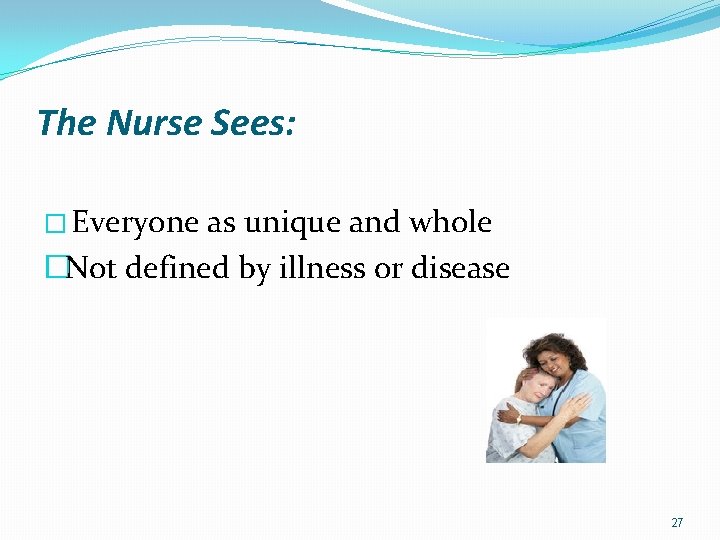 The Nurse Sees:

□ Everyone as unique and whole
□Not defined by illness or disease

27